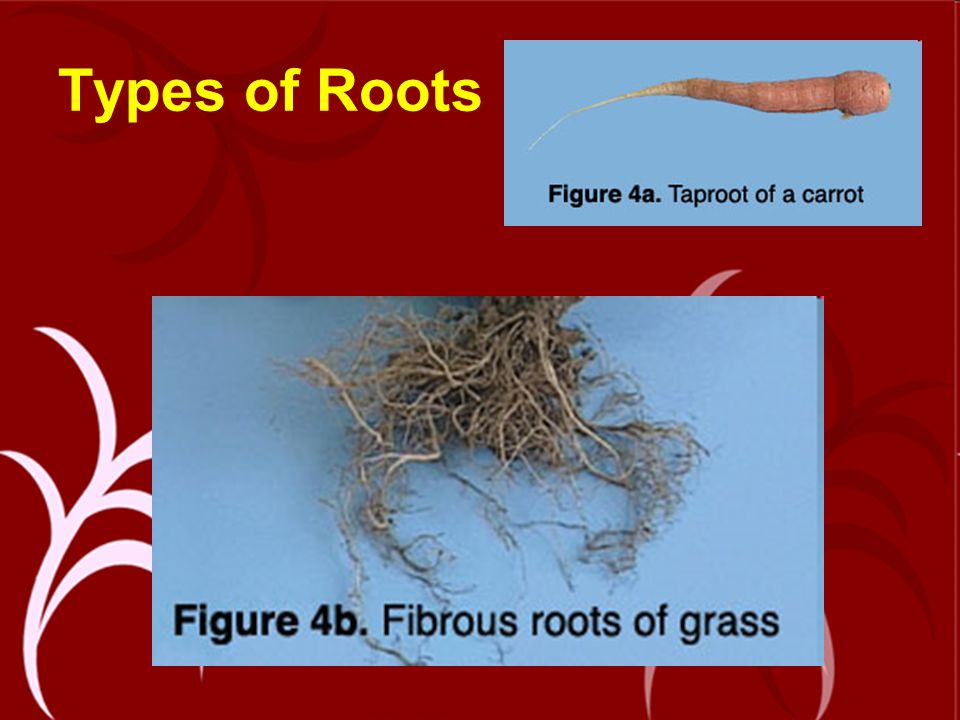 Types of Roots

Figure 4a. Taproot of a carrot

Figure 4b. Fibrous roots of grass